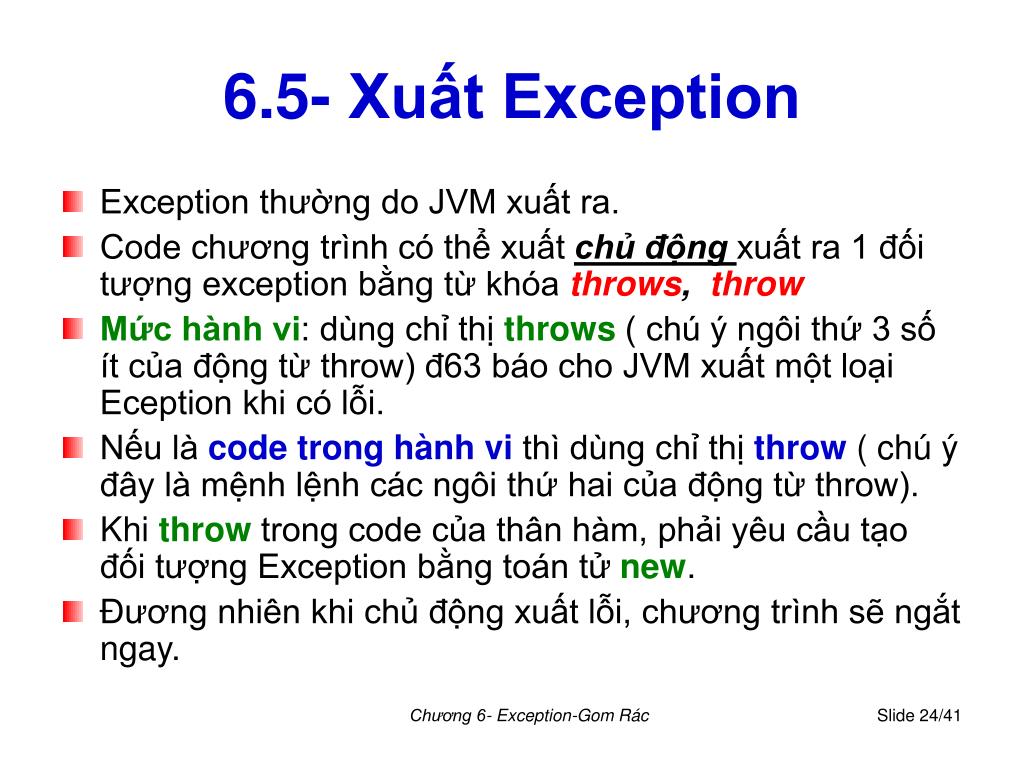 6.5- Xuất Exception

Exception thường do JVM xuất ra.

Code chương trình có thể xuất chủ động xuất ra 1 đối tượng exception bằng từ khóa throws, throw

Mức hành vi: dùng chỉ thị throws ( chú ý ngôi thứ 3 số ít của động từ throw) đ63 báo cho JVM xuất một loại Eception khi có lỗi.

Nếu là code trong hành vi thì dùng chỉ thị throw ( chú ý đây là mệnh lệnh các ngôi thứ hai của động từ throw).

Khi throw trong code của thân hàm, phải yêu cầu tạo đối tượng Exception bằng toán tử new.

Đương nhiên khi chủ động xuất lỗi, chương trình sẽ ngắt ngay.

Chương 6- Exception-Gom Rác

Slide 24/41